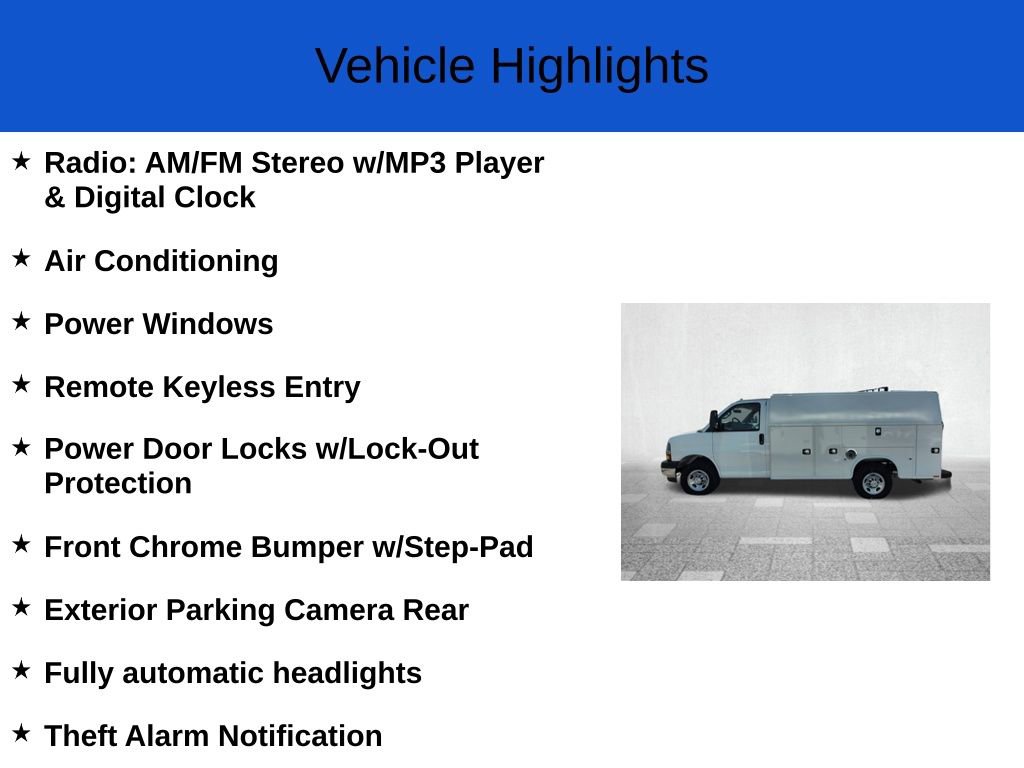 Vehicle Highlights

★ Radio: AM/FM Stereo w/MP3 Player & Digital Clock

★ Air Conditioning

★ Power Windows

★ Remote Keyless Entry

★ Power Door Locks w/Lock-Out Protection

★ Front Chrome Bumper w/Step-Pad

★ Exterior Parking Camera Rear

★ Fully automatic headlights

★ Theft Alarm Notification